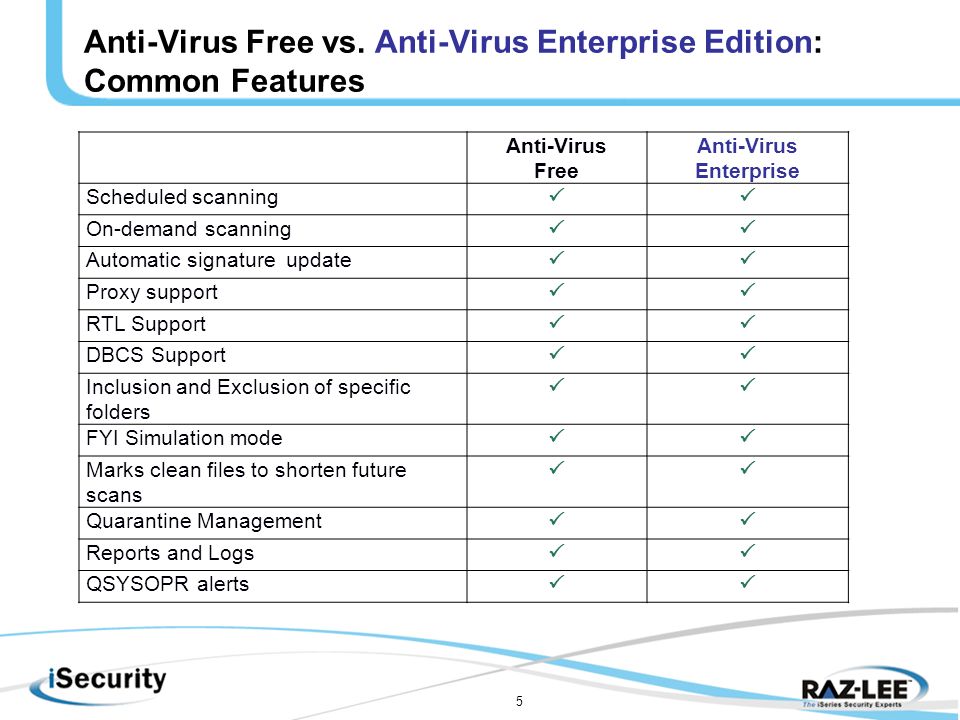 Anti-Virus Free vs. Anti-Virus Enterprise Edition: Common Features

| | Anti-Virus Free | Anti-Virus Enterprise |
|---|---|---|
| Scheduled scanning | ✓ | ✓ |
| On-demand scanning | ✓ | ✓ |
| Automatic signature update | ✓ | ✓ |
| Proxy support | ✓ | ✓ |
| RTL Support | ✓ | ✓ |
| DBCS Support | ✓ | ✓ |
| Inclusion and Exclusion of specific folders | ✓ | ✓ |
| FYI Simulation mode | ✓ | ✓ |
| Marks clean files to shorten future scans | ✓ | ✓ |
| Quarantine Management | ✓ | ✓ |
| Reports and Logs | ✓ | ✓ |
| QSYSOPR alerts | ✓ | ✓ |

iSecurity

5

RAZ-LEE
The iSeries Security Experts